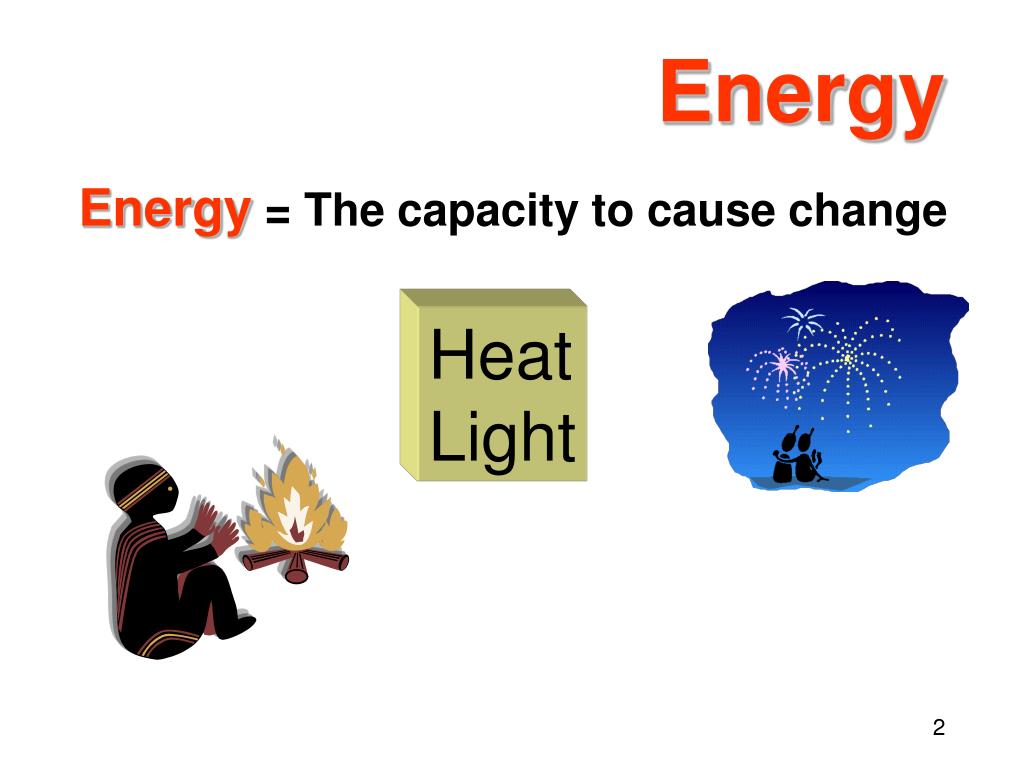 Energy

Energy = The capacity to cause change

Heat
Light

2